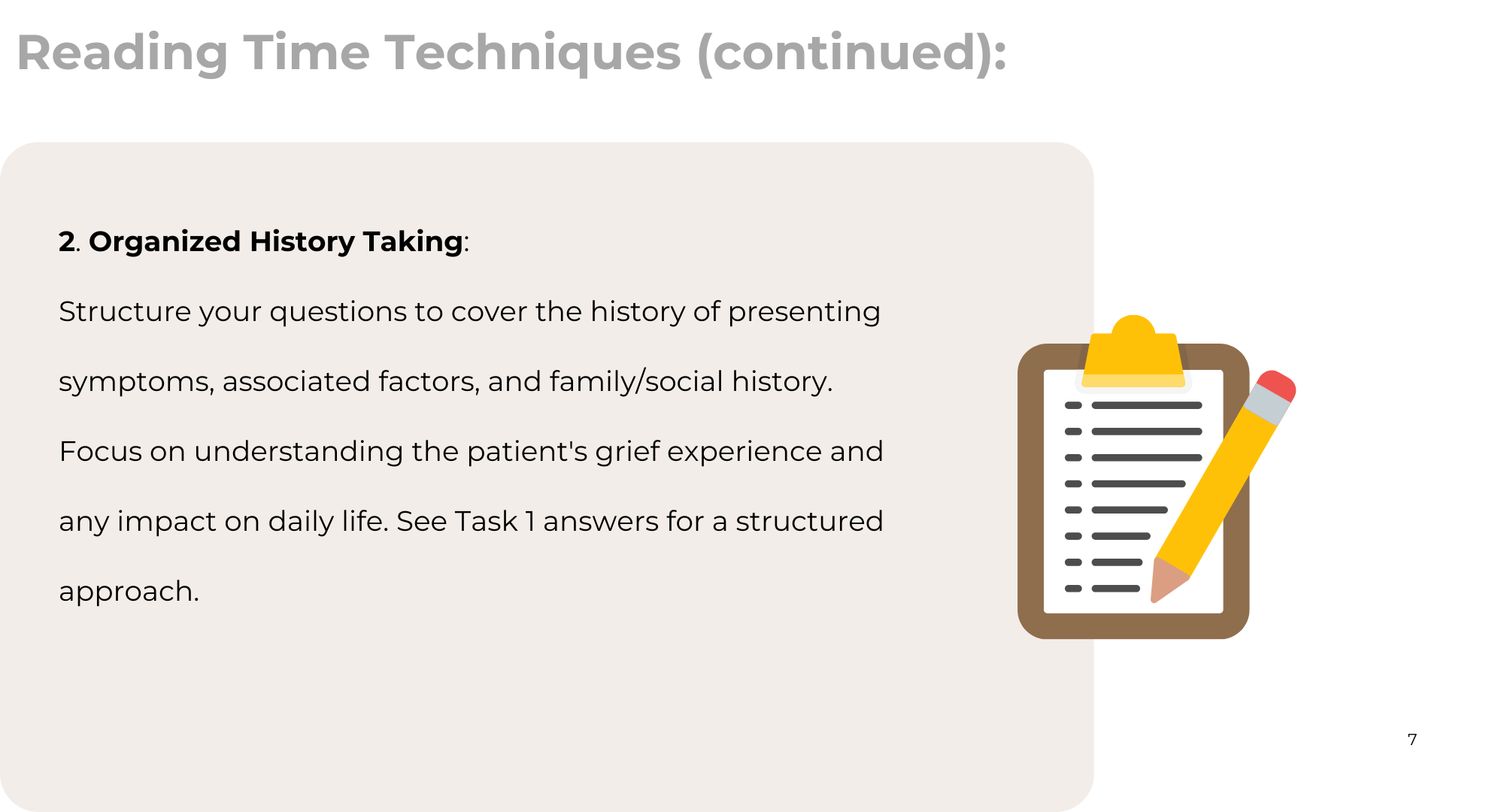 Reading Time Techniques (continued):

2. Organized History Taking:

Structure your questions to cover the history of presenting symptoms, associated factors, and family/social history. Focus on understanding the patient's grief experience and any impact on daily life. See Task 1 answers for a structured approach.

7